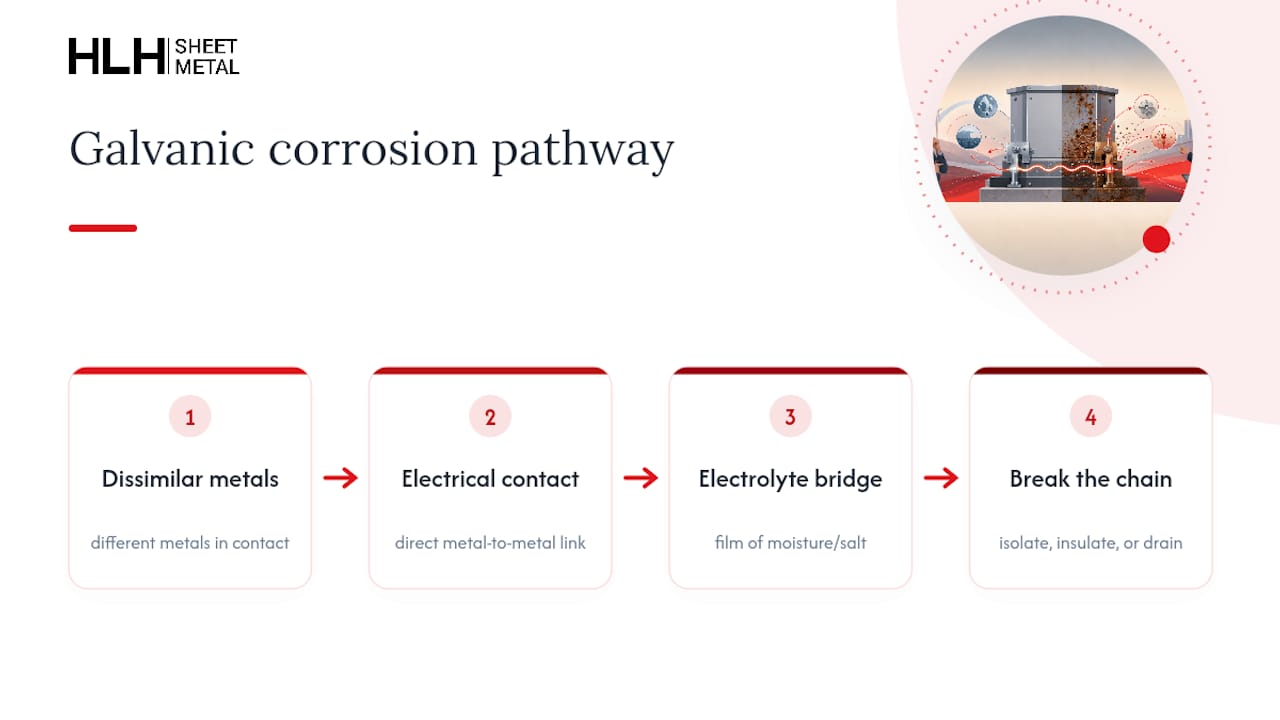 HLH SHEET METAL

Galvanic corrosion pathway

1

Dissimilar metals

different metals in contact

→

2

Electrical contact

direct metal-to-metal link

→

3

Electrolyte bridge

film of moisture/salt

→

4

Break the chain

isolate, insulate, or drain